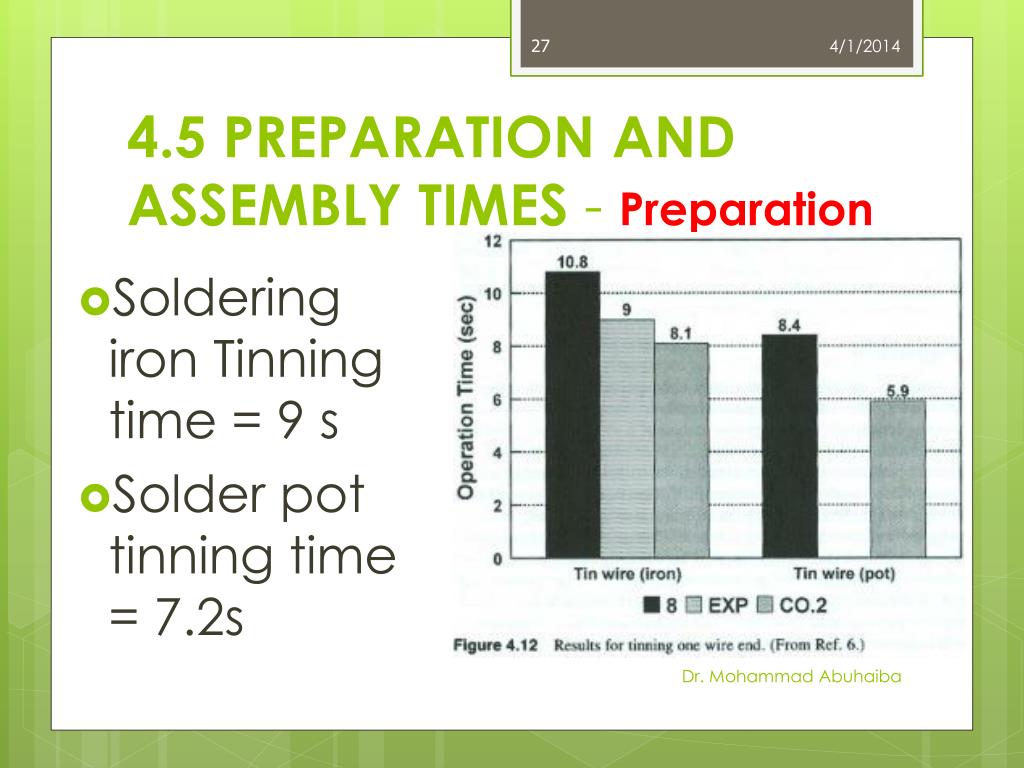 27

4/1/2014

4.5 PREPARATION AND ASSEMBLY TIMES - Preparation

Soldering iron Tinning time = 9 s

Solder pot tinning time = 7.2s

Operation Time (sec)

12
10
8
6
4
2
0

10.8
9
8.1
8.4
5.9

Tin wire (iron)
Tin wire (pot)

8 EXP CO.2

Figure 4.12 Results for tinning one wire end. (From Ref. 6.)

Dr. Mohammad Abuhaiba